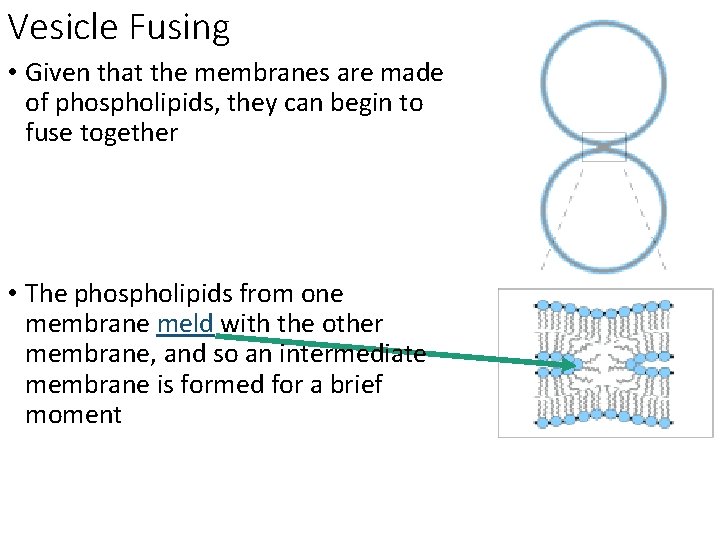 Vesicle Fusing

• Given that the membranes are made of phospholipids, they can begin to fuse together

• The phospholipids from one membrane meld with the other membrane, and so an intermediate membrane is formed for a brief moment